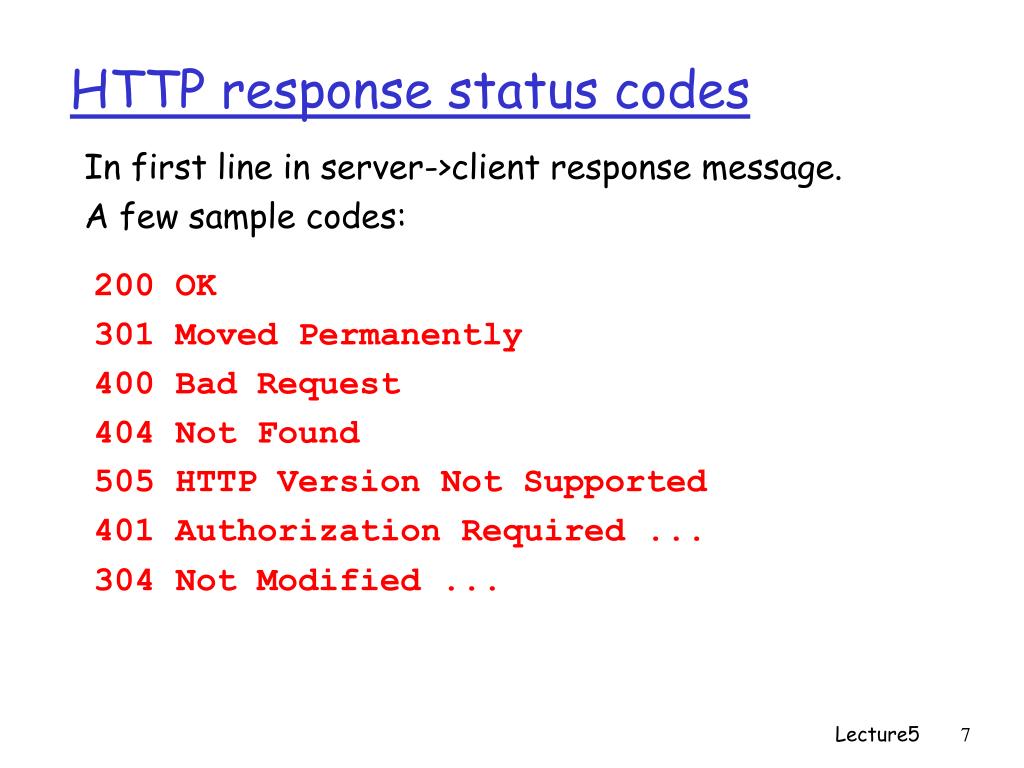 HTTP response status codes

In first line in server->client response message.
A few sample codes:

200 OK
301 Moved Permanently
400 Bad Request
404 Not Found
505 HTTP Version Not Supported
401 Authorization Required ...
304 Not Modified ...

Lecture5 7